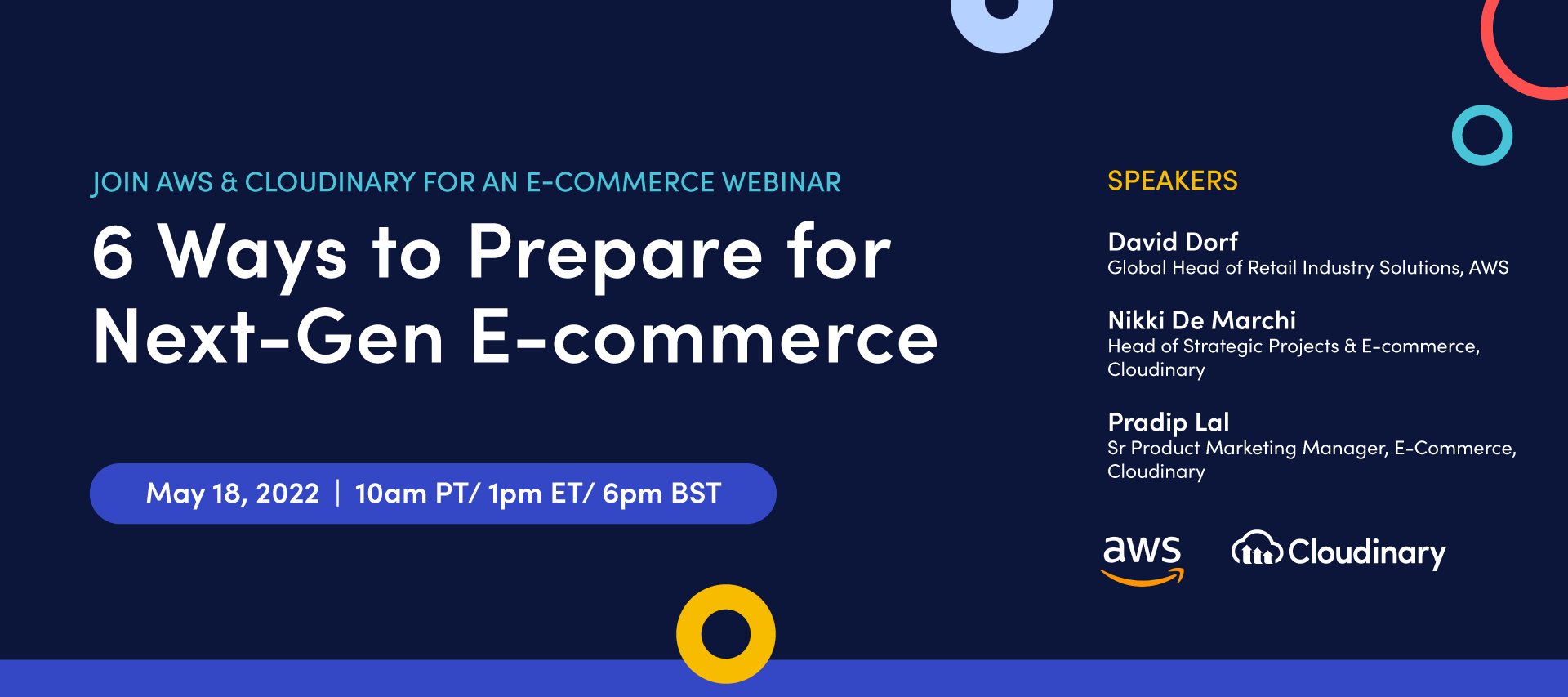 JOIN AWS & CLOUDINARY FOR AN E-COMMERCE WEBINAR

6 Ways to Prepare for Next-Gen E-commerce

May 18, 2022 | 10am PT/ 1pm ET/ 6pm BST

SPEAKERS

David Dorf
Global Head of Retail Industry Solutions, AWS

Nikki De Marchi
Head of Strategic Projects & E-commerce, Cloudinary

Pradip Lal
Sr Product Marketing Manager, E-Commerce, Cloudinary

aws

Cloudinary